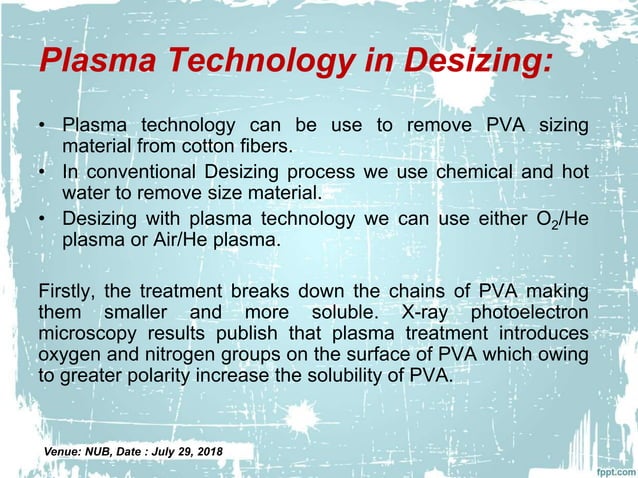 Plasma Technology in Desizing:

• Plasma technology can be use to remove PVA sizing material from cotton fibers.
• In conventional Desizing process we use chemical and hot water to remove size material.
• Desizing with plasma technology we can use either $O_2$/He plasma or Air/He plasma.

Firstly, the treatment breaks down the chains of PVA making them smaller and more soluble. X-ray photoelectron microscopy results publish that plasma treatment introduces oxygen and nitrogen groups on the surface of PVA which owing to greater polarity increase the solubility of PVA.

Venue: NUB, Date : July 29, 2018

fppt.com